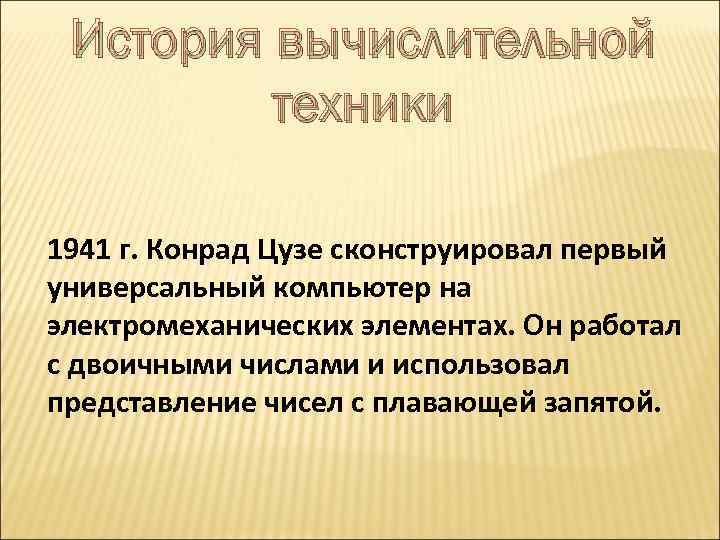 История вычислительной техники

1941 г. Конрад Цузе сконструировал первый универсальный компьютер на электромеханических элементах. Он работал с двоичными числами и использовал представление чисел с плавающей запятой.